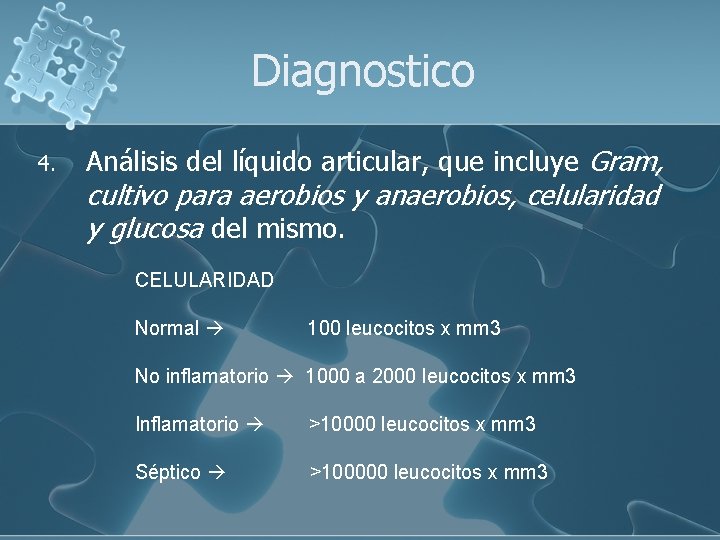 Diagnostico

4. Análisis del líquido articular, que incluye Gram, cultivo para aerobios y anaerobios, celularidad y glucosa del mismo.

CELULARIDAD

Normal → 100 leucocitos x mm3

No inflamatorio → 1000 a 2000 leucocitos x mm3

Inflamatorio → >10000 leucocitos x mm3

Séptico → >100000 leucocitos x mm3